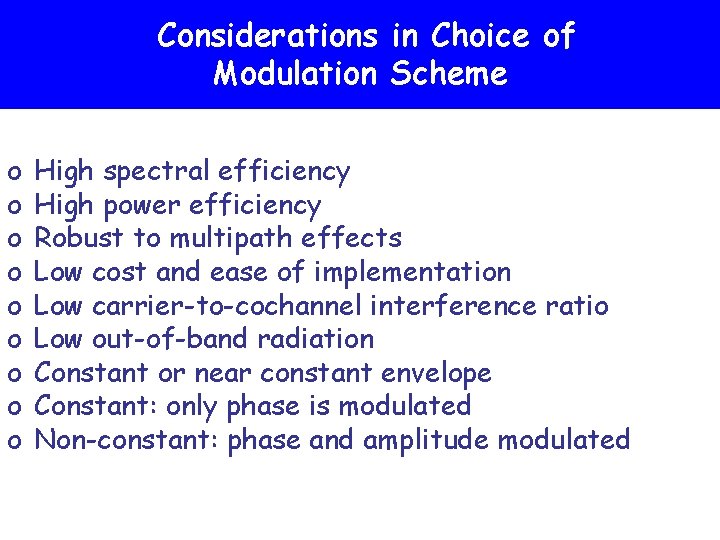 Considerations in Choice of Modulation Scheme

o High spectral efficiency
o High power efficiency
o Robust to multipath effects
o Low cost and ease of implementation
o Low carrier-to-cochannel interference ratio
o Low out-of-band radiation
o Constant or near constant envelope
o Constant: only phase is modulated
o Non-constant: phase and amplitude modulated